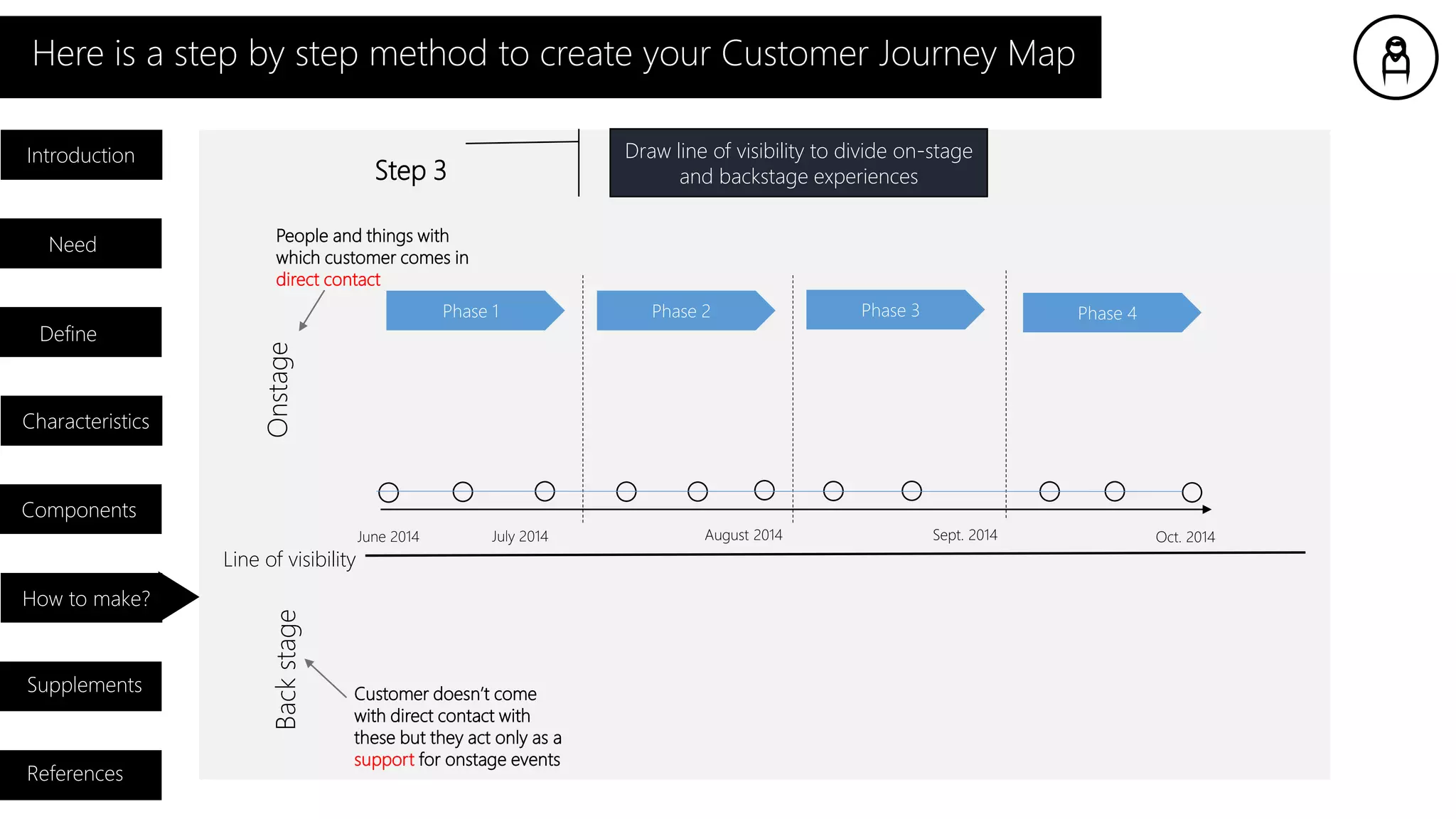 Here is a step by step method to create your Customer Journey Map

Introduction

Need

Define

Characteristics

Components

How to make?

Supplements

References

Step 3

Draw line of visibility to divide on-stage and backstage experiences

People and things with which customer comes in direct contact

Onstage

Phase 1

Phase 2

Phase 3

Phase 4

June 2014

July 2014

August 2014

Sept. 2014

Oct. 2014

Line of visibility

Back stage

Customer doesn't come with direct contact with these but they act only as a support for onstage events